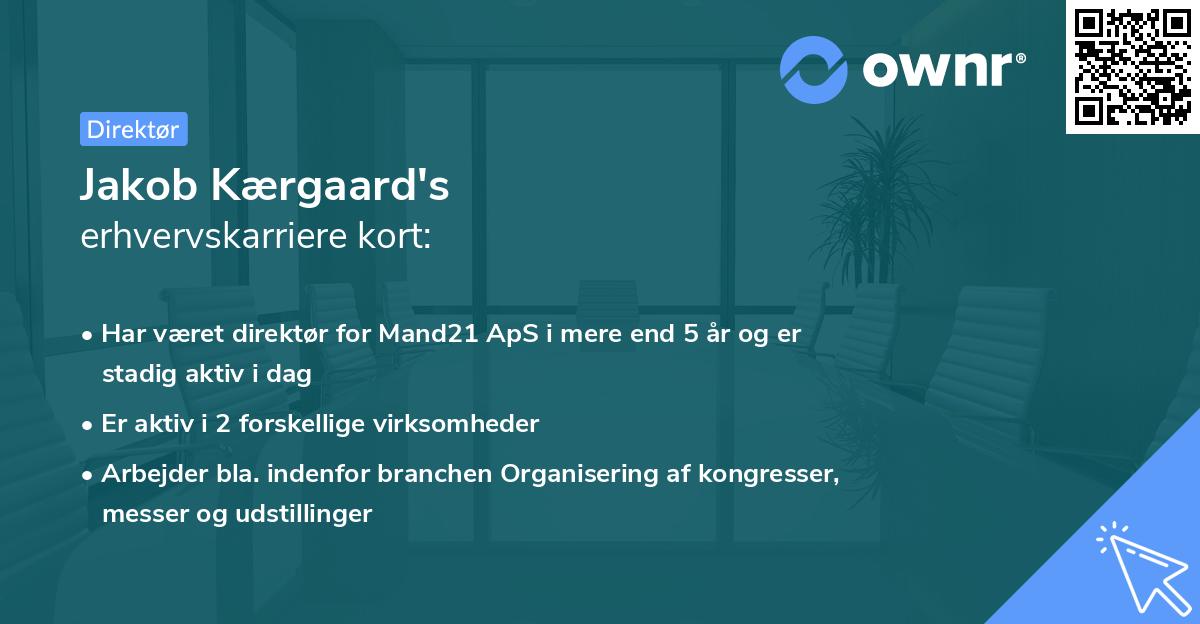 ownr®

Direktør

Jakob Kærgaard's
erhvervskarriere kort:

• Har været direktør for Mand21 ApS i mere end 5 år og er stadig aktiv i dag
• Er aktiv i 2 forskellige virksomheder
• Arbejder bla. indenfor branchen Organisering af kongresser, messer og udstillinger